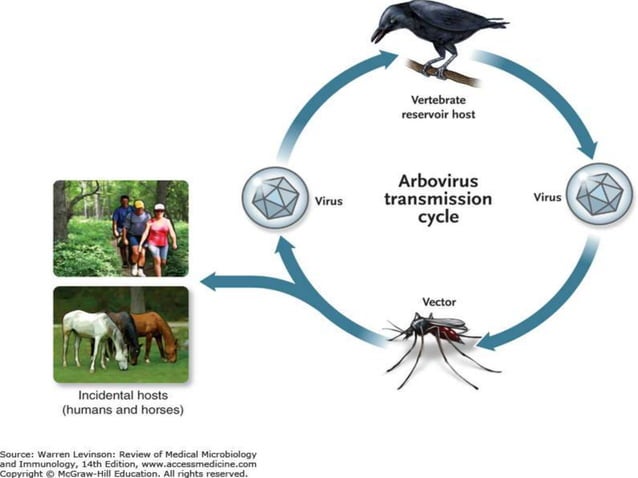 Vertebrate reservoir host

Virus

Arbovirus transmission cycle

Virus

Vector

Incidental hosts (humans and horses)

Source: Warren Levinson: Review of Medical Microbiology and Immunology, 14th Edition, www.accessmedicine.com
Copyright © McGraw-Hill Education. All rights reserved.